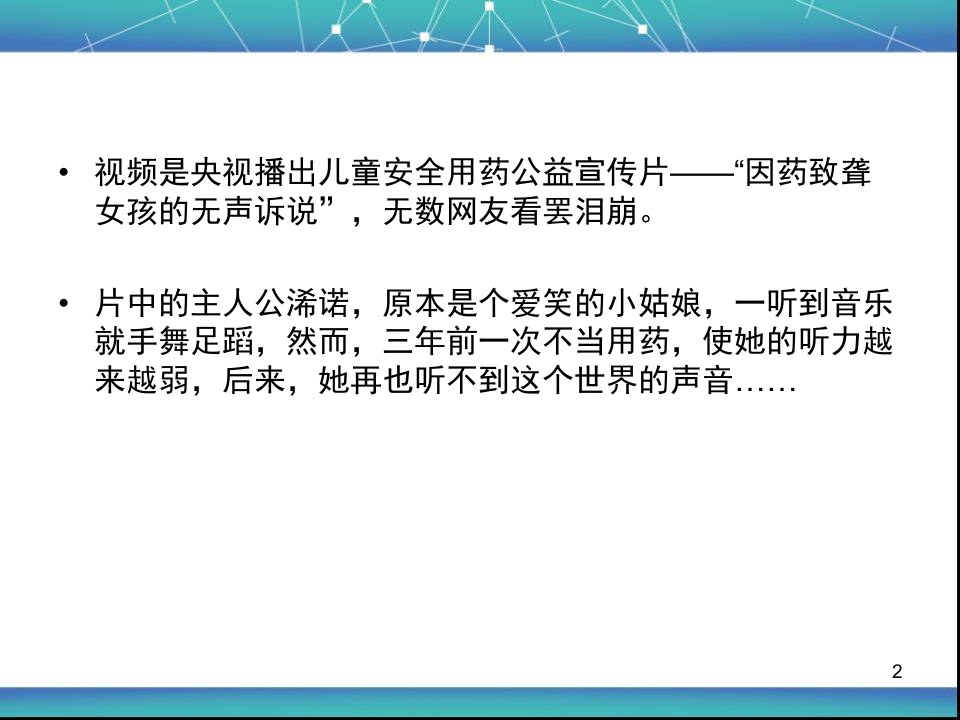 • 视频是央视播出儿童安全用药公益宣传片——“因药致聋女孩的无声诉说”，无数网友看罢泪崩。

• 片中的主人公浠诺，原本是个爱笑的小姑娘，一听到音乐就手舞足蹈，然而，三年前一次不当用药，使她的听力越来越弱，后来，她再也听不到这个世界的声音……

2